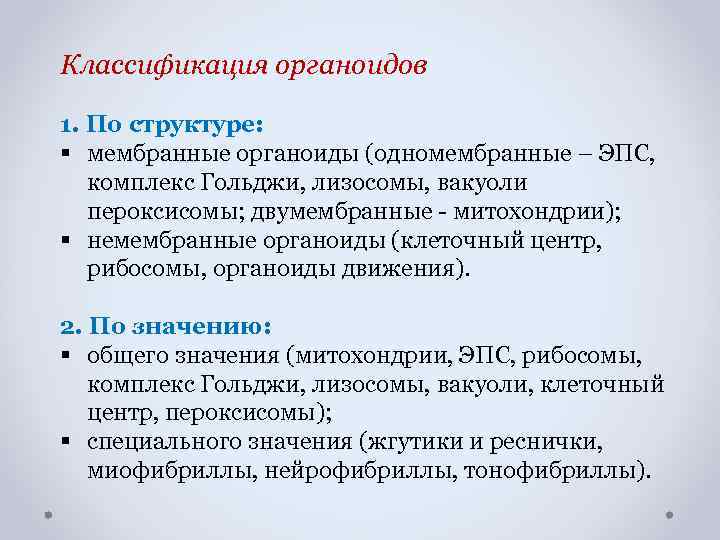 Классификация органоидов

1. По структуре:
▪ мембранные органоиды (одномембранные – ЭПС, комплекс Гольджи, лизосомы, вакуоли пероксисомы; двумембранные - митохондрии);
▪ немембранные органоиды (клеточный центр, рибосомы, органоиды движения).

2. По значению:
▪ общего значения (митохондрии, ЭПС, рибосомы, комплекс Гольджи, лизосомы, вакуоли, клеточный центр, пероксисомы);
▪ специального значения (жгутики и реснички, миофибриллы, нейрофибриллы, тонофибриллы).